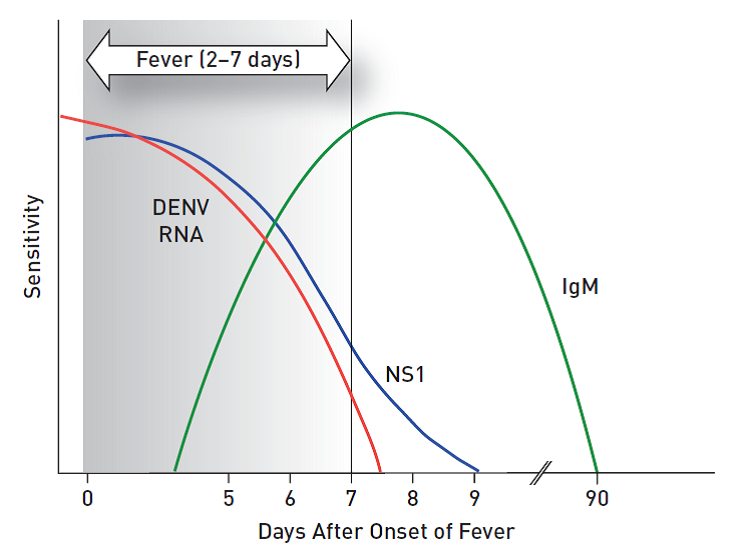 Fever (2–7 days)

Sensitivity

DENV RNA

IgM

NS1

0
5
6
7
8
9
90

Days After Onset of Fever